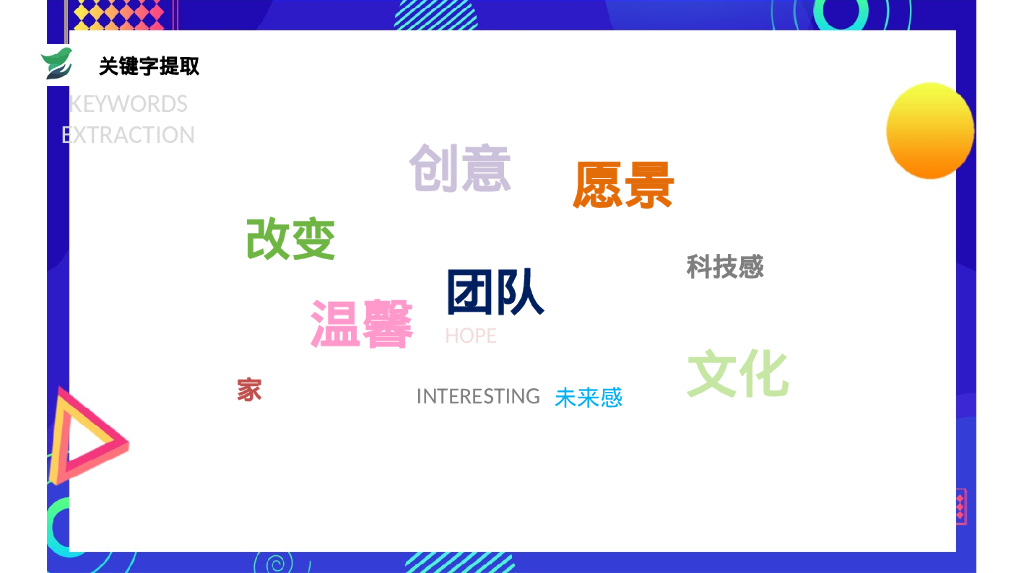 关键字提取
KEYWORDS
EXTRACTION

创意
愿景
改变
科技感
团队
温馨
HOPE
文化
家
INTERESTING
未来感